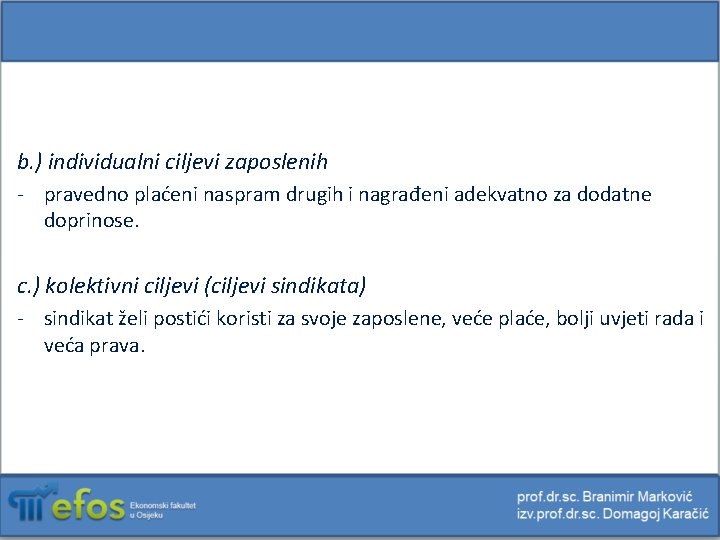 b.) individualni ciljevi zaposlenih

- pravedno plaćeni naspram drugih i nagrađeni adekvatno za dodatne doprinose.

c.) kolektivni ciljevi (ciljevi sindikata)

- sindikat želi postići koristi za svoje zaposlene, veće plaće, bolji uvjeti rada i veća prava.

efos Ekonomski fakultet u Osijeku

prof.dr.sc. Branimir Marković
izv.prof.dr.sc. Domagoj Karačić